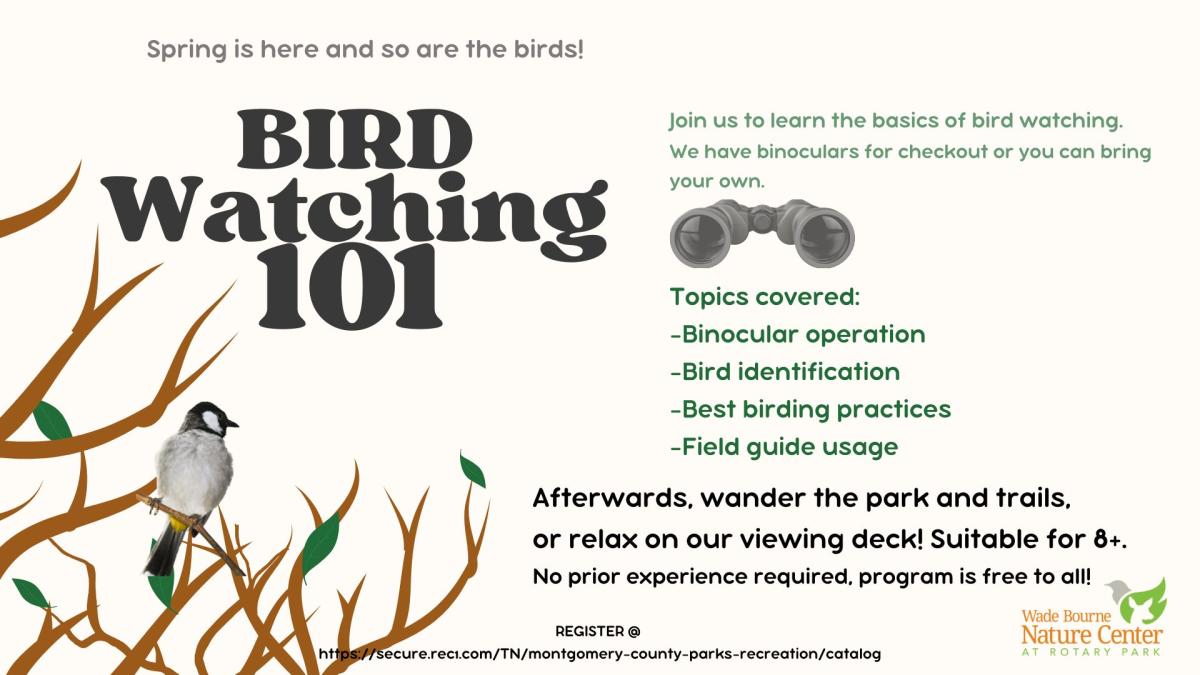 Spring is here and so are the birds!

BIRD Watching 101

Join us to learn the basics of bird watching. We have binoculars for checkout or you can bring your own.

Topics covered:
-Binocular operation
-Bird identification
-Best birding practices
-Field guide usage

Afterwards, wander the park and trails, or relax on our viewing deck! Suitable for 8+.
No prior experience required, program is free to all!

REGISTER @
https://secure.rec1.com/TN/montgomery-county-parks-recreation/catalog

Wade Bourne Nature Center AT ROTARY PARK